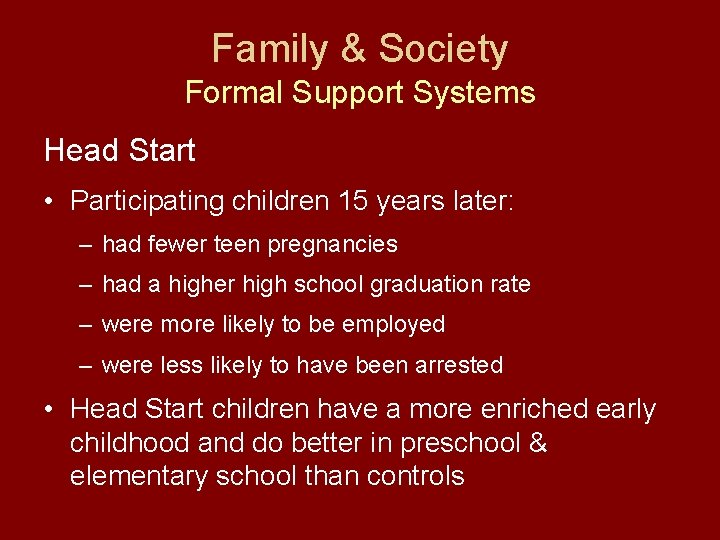 Family & Society
Formal Support Systems

Head Start

• Participating children 15 years later:
– had fewer teen pregnancies
– had a higher high school graduation rate
– were more likely to be employed
– were less likely to have been arrested

• Head Start children have a more enriched early childhood and do better in preschool & elementary school than controls